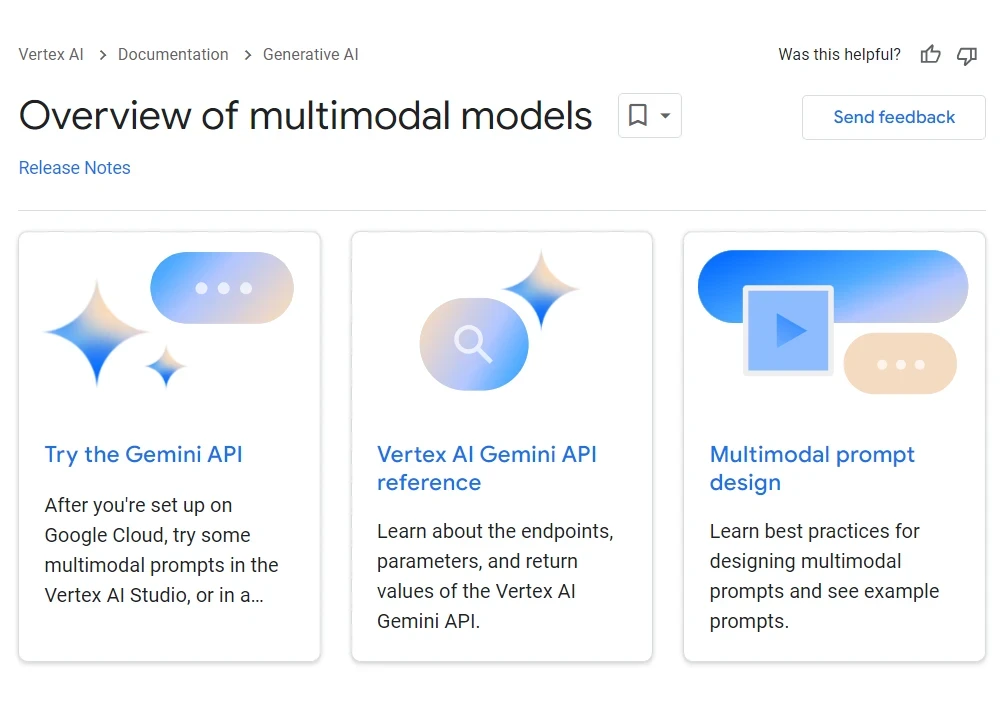 Vertex AI > Documentation > Generative AI

Was this helpful?

Overview of multimodal models

Send feedback

Release Notes

Try the Gemini API

After you're set up on Google Cloud, try some multimodal prompts in the Vertex AI Studio, or in a...

Vertex AI Gemini API reference

Learn about the endpoints, parameters, and return values of the Vertex AI Gemini API.

Multimodal prompt design

Learn best practices for designing multimodal prompts and see example prompts.